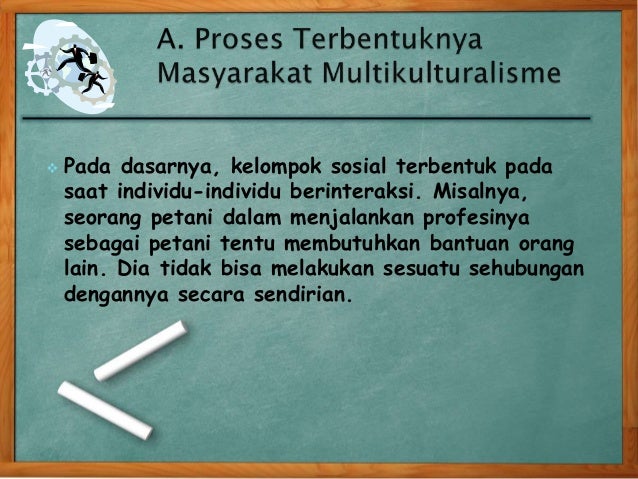 A. Proses Terbentuknya Masyarakat Multikulturalisme

Pada dasarnya, kelompok sosial terbentuk pada saat individu-individu berinteraksi. Misalnya, seorang petani dalam menjalankan profesinya sebagai petani tentu membutuhkan bantuan orang lain. Dia tidak bisa melakukan sesuatu sehubungan dengannya secara sendirian.